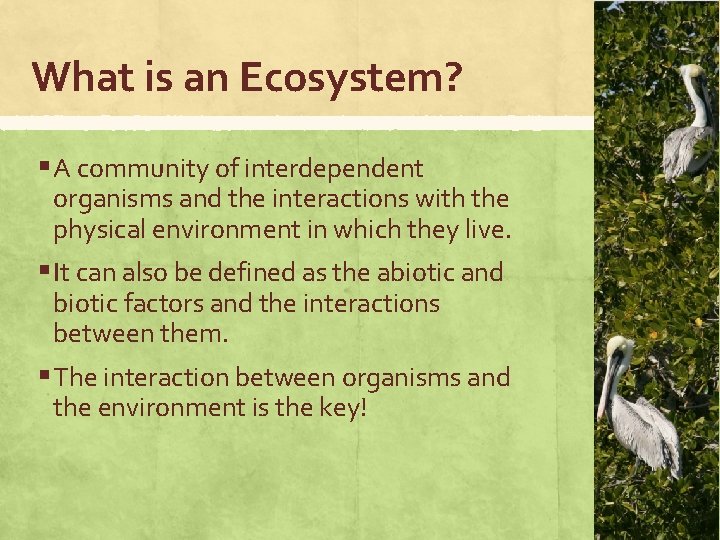 What is an Ecosystem?

▪ A community of interdependent organisms and the interactions with the physical environment in which they live.

▪ It can also be defined as the abiotic and biotic factors and the interactions between them.

▪ The interaction between organisms and the environment is the key!